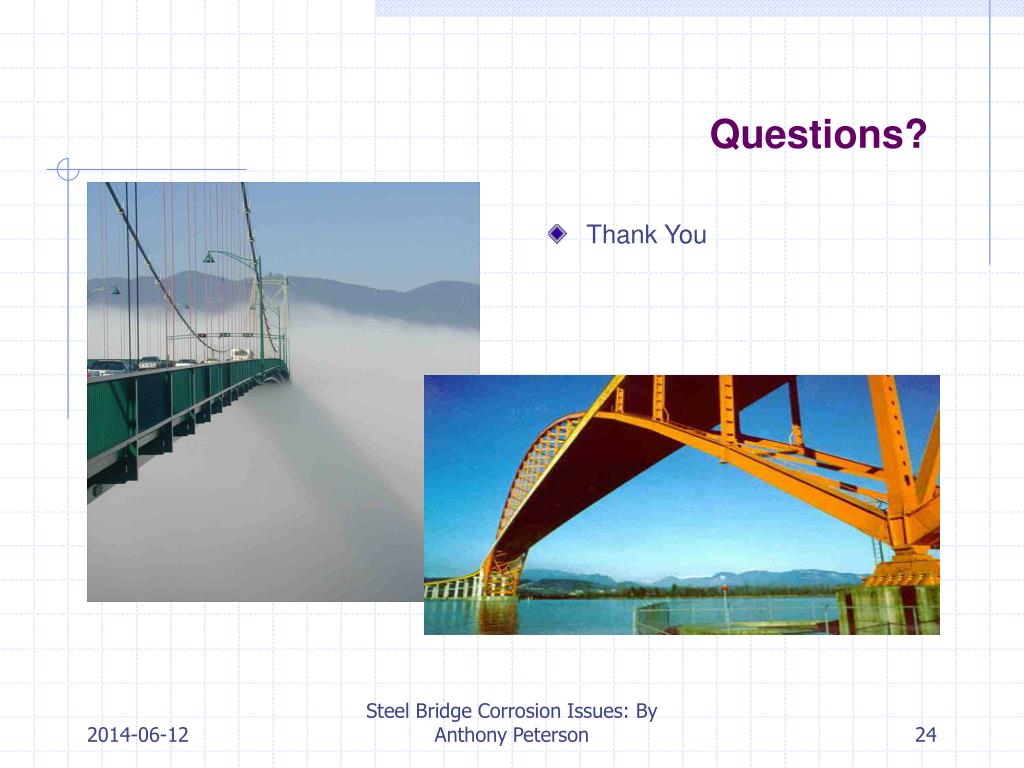 Questions?

Thank You

2014-06-12

Steel Bridge Corrosion Issues: By Anthony Peterson

24